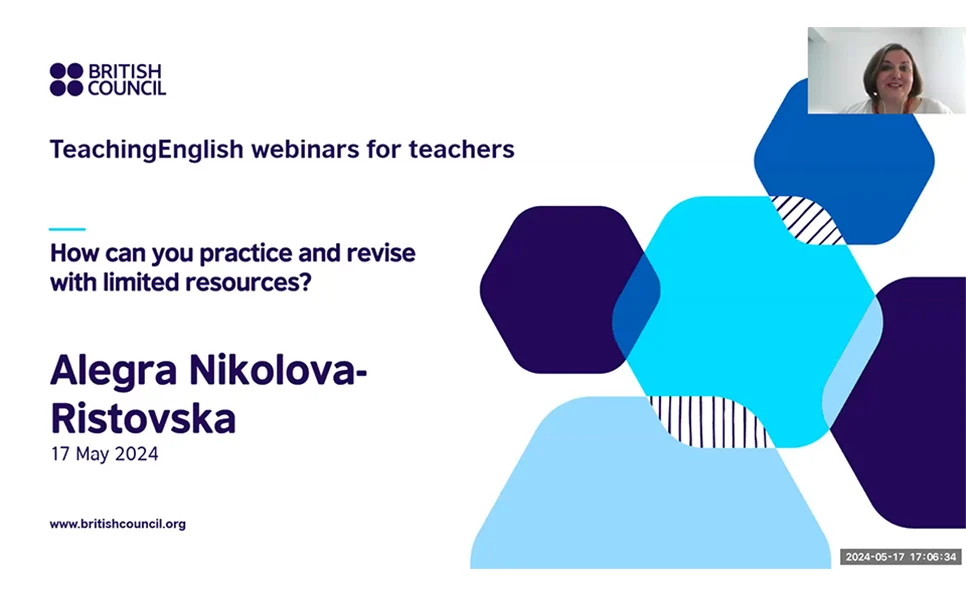 BRITISH COUNCIL

TeachingEnglish webinars for teachers

How can you practice and revise with limited resources?

Alegra Nikolova-Ristovska
17 May 2024

www.britishcouncil.org

2024-05-17 17:06:34